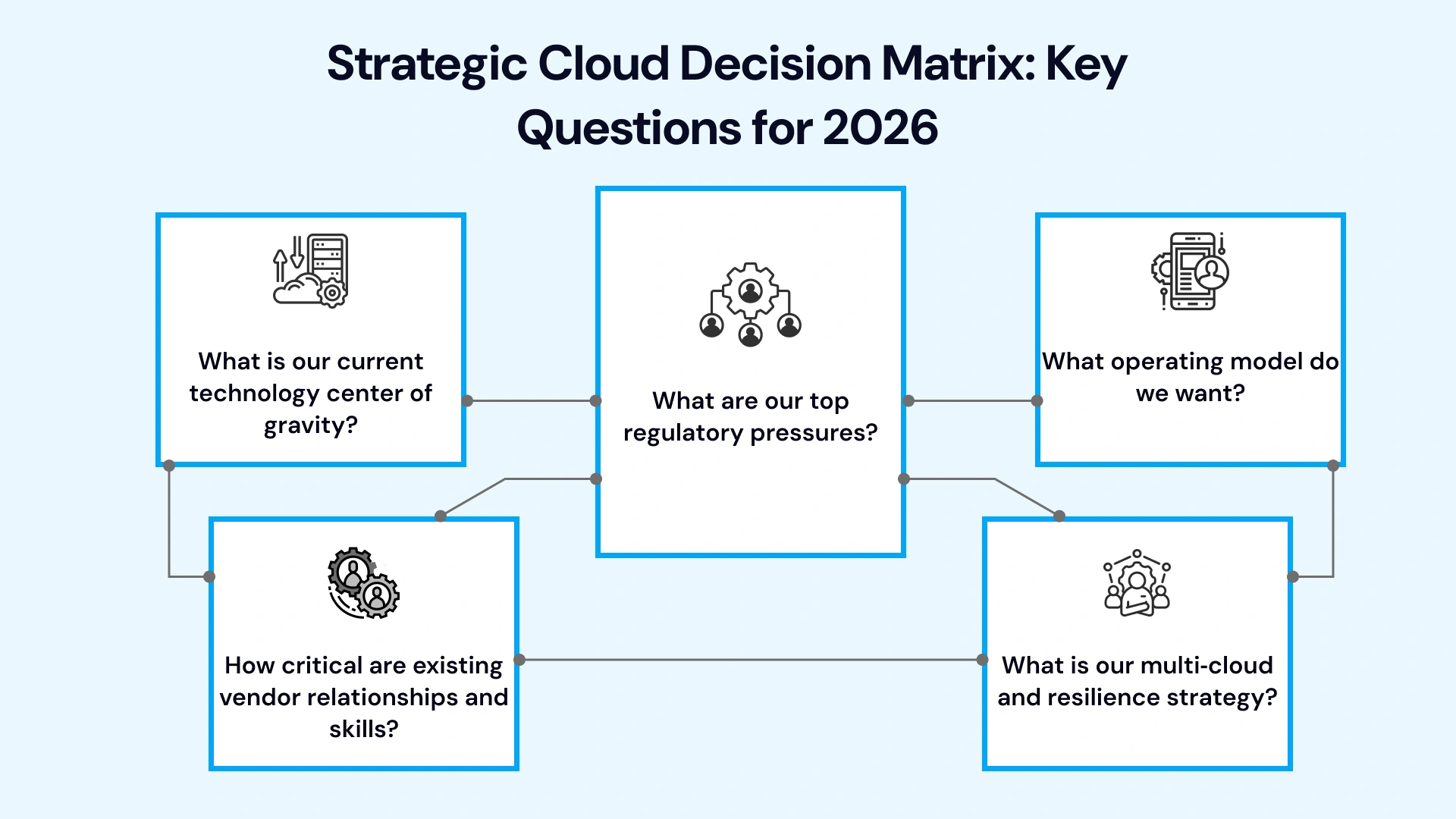 Strategic Cloud Decision Matrix: Key Questions for 2026

What is our current technology center of gravity?

What are our top regulatory pressures?

What operating model do we want?

How critical are existing vendor relationships and skills?

What is our multi-cloud and resilience strategy?